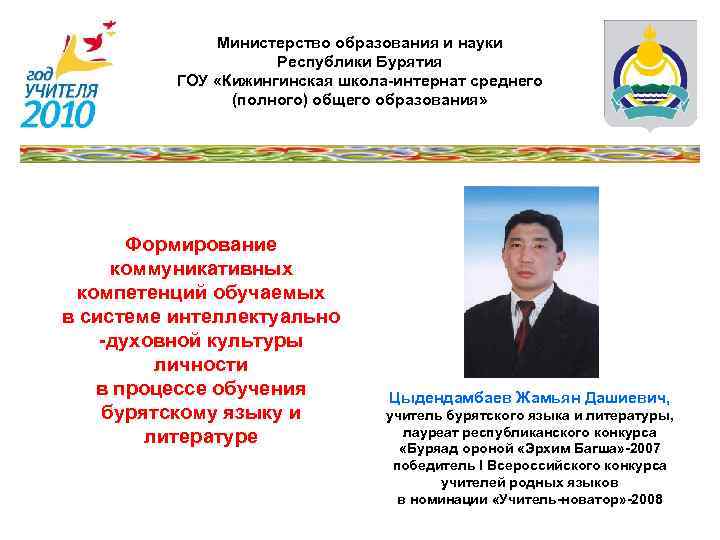 год
УЧИТЕЛЯ
2010

Министерство образования и науки Республики Бурятия
ГОУ «Кижингинская школа-интернат среднего (полного) общего образования»

Формирование коммуникативных компетенций обучаемых в системе интеллектуально -духовной культуры личности в процессе обучения бурятскому языку и литературе

Цыдендамбаев Жамьян Дашиевич,
учитель бурятского языка и литературы,
лауреат республиканского конкурса
«Буряад ороной «Эрхим Багша»-2007
победитель I Всероссийского конкурса
учителей родных языков
в номинации «Учитель-новатор»-2008